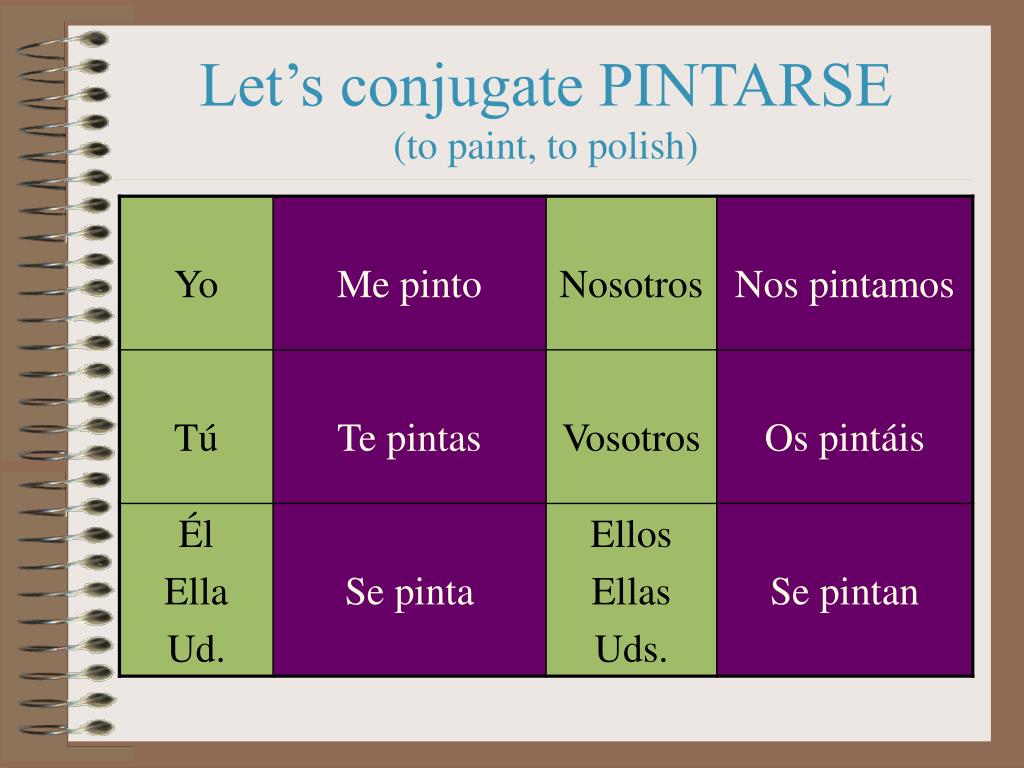 Let’s conjugate PINTARSE
(to paint, to polish)

| Yo | Me pinto | Nosotros | Nos pintamos |
|---|---|---|---|
| Tú | Te pintas | Vosotros | Os pintáis |
| Él Ella Ud. | Se pinta | Ellos Ellas Uds. | Se pintan |